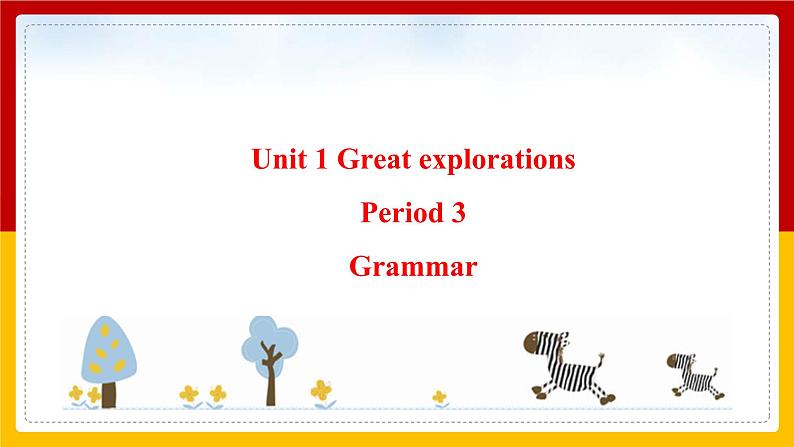 Unit 1 Great explorations

Period 3

Grammar